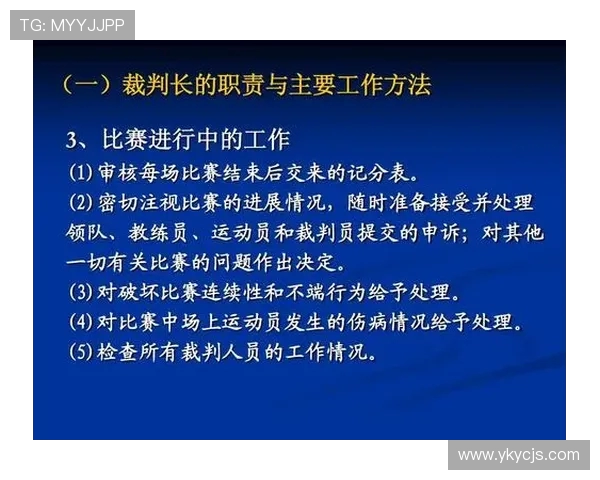 TG: MYYJJPP

（一）裁判长的职责与主要工作方法

3、比赛进行中的工作

(1) 审核每场比赛结束后交来的记分表。

(2) 密切注视比赛的进展情况，随时准备接受并处理领队、教练员、运动员和裁判员提交的申诉；对其他一切有关比赛的问题作出决定。

(3) 对破坏比赛连续性和不端行为给予处理。

(4) 对比赛中场上运动员发生的伤病情况给予处理。

(5) 检查所有裁判人员的工作情况。

www.ykycjs.com